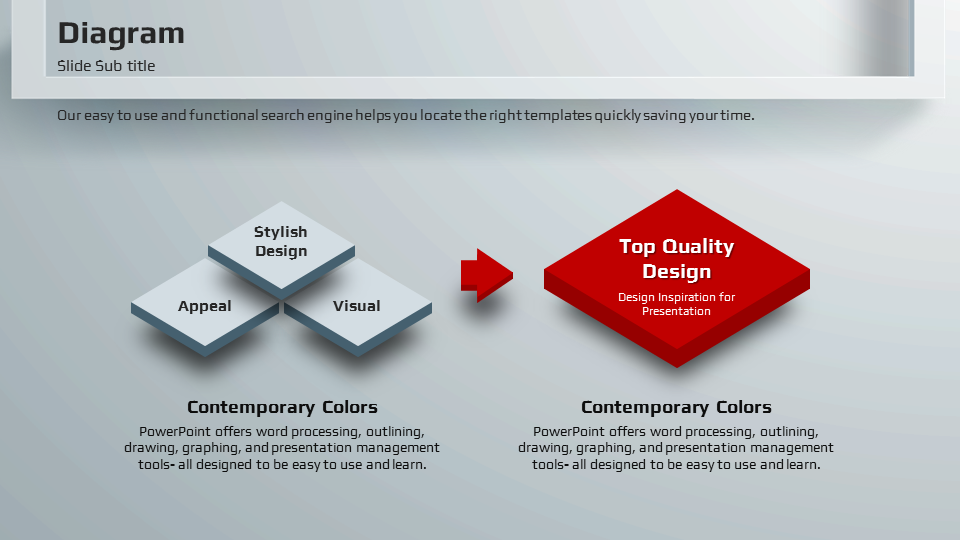 Diagram
Slide Sub title

Our easy to use and functional search engine helps you locate the right templates quickly saving your time.

Stylish Design

Appeal

Visual

Top Quality Design
Design Inspiration for Presentation

Contemporary Colors
PowerPoint offers word processing, outlining, drawing, graphing, and presentation management tools- all designed to be easy to use and learn.

Contemporary Colors
PowerPoint offers word processing, outlining, drawing, graphing, and presentation management tools- all designed to be easy to use and learn.